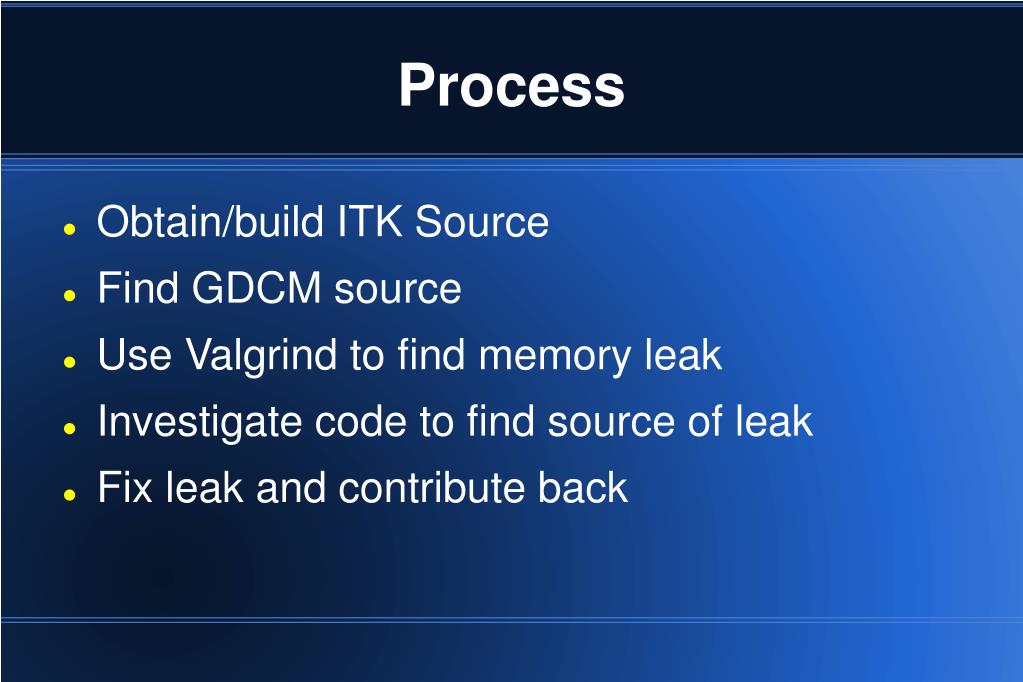 Process

- Obtain/build ITK Source
- Find GDCM source
- Use Valgrind to find memory leak
- Investigate code to find source of leak
- Fix leak and contribute back